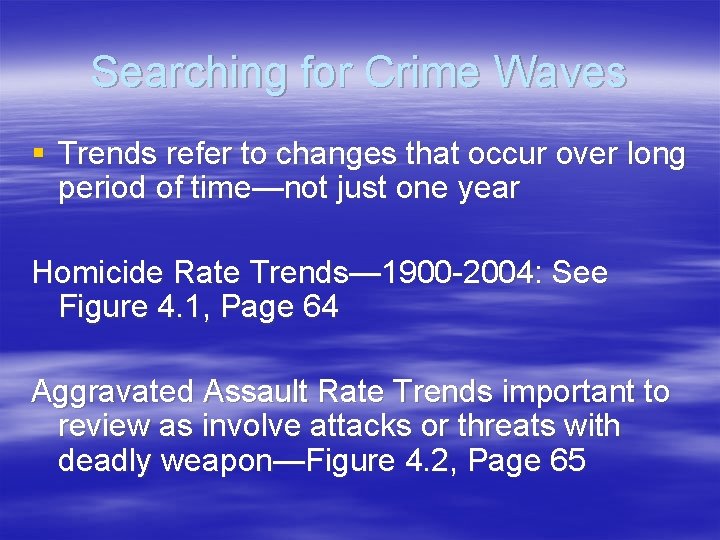 Searching for Crime Waves

▪ Trends refer to changes that occur over long period of time—not just one year

Homicide Rate Trends—1900-2004: See Figure 4.1, Page 64

Aggravated Assault Rate Trends important to review as involve attacks or threats with deadly weapon—Figure 4.2, Page 65